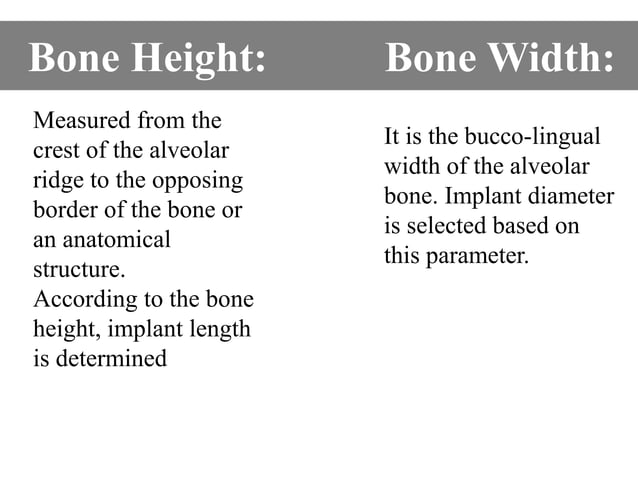 Bone Height:

Measured from the crest of the alveolar ridge to the opposing border of the bone or an anatomical structure.
According to the bone height, implant length is determined

Bone Width:

It is the bucco-lingual width of the alveolar bone. Implant diameter is selected based on this parameter.